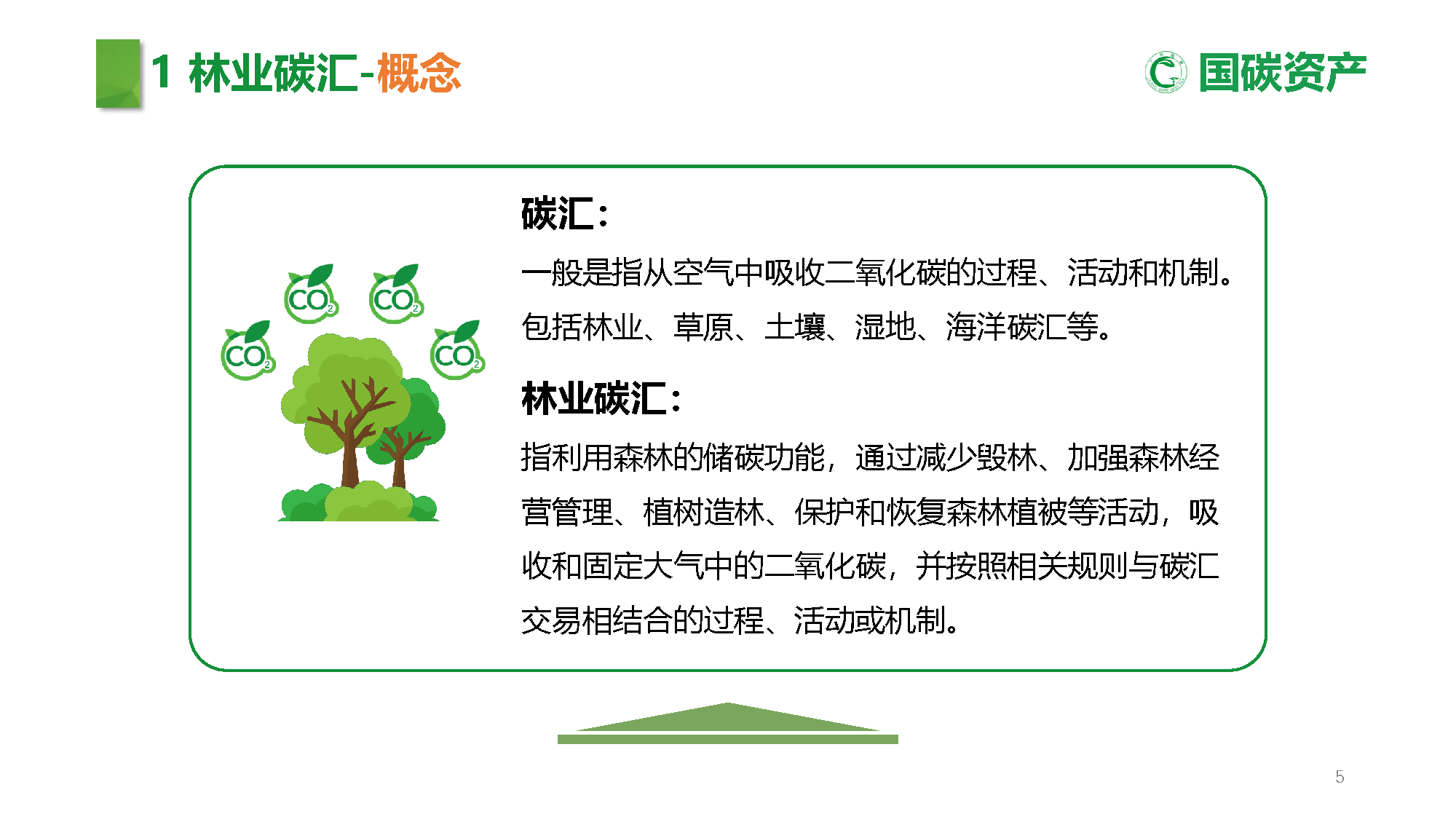 1 林业碳汇-概念

国碳资产

$CO_2$ $CO_2$ $CO_2$ $CO_2$

碳汇：

一般是指从空气中吸收二氧化碳的过程、活动和机制。包括林业、草原、土壤、湿地、海洋碳汇等。

林业碳汇：

指利用森林的储碳功能，通过减少毁林、加强森林经营管理、植树造林、保护和恢复森林植被等活动，吸收和固定大气中的二氧化碳，并按照相关规则与碳汇交易相结合的过程、活动或机制。

5